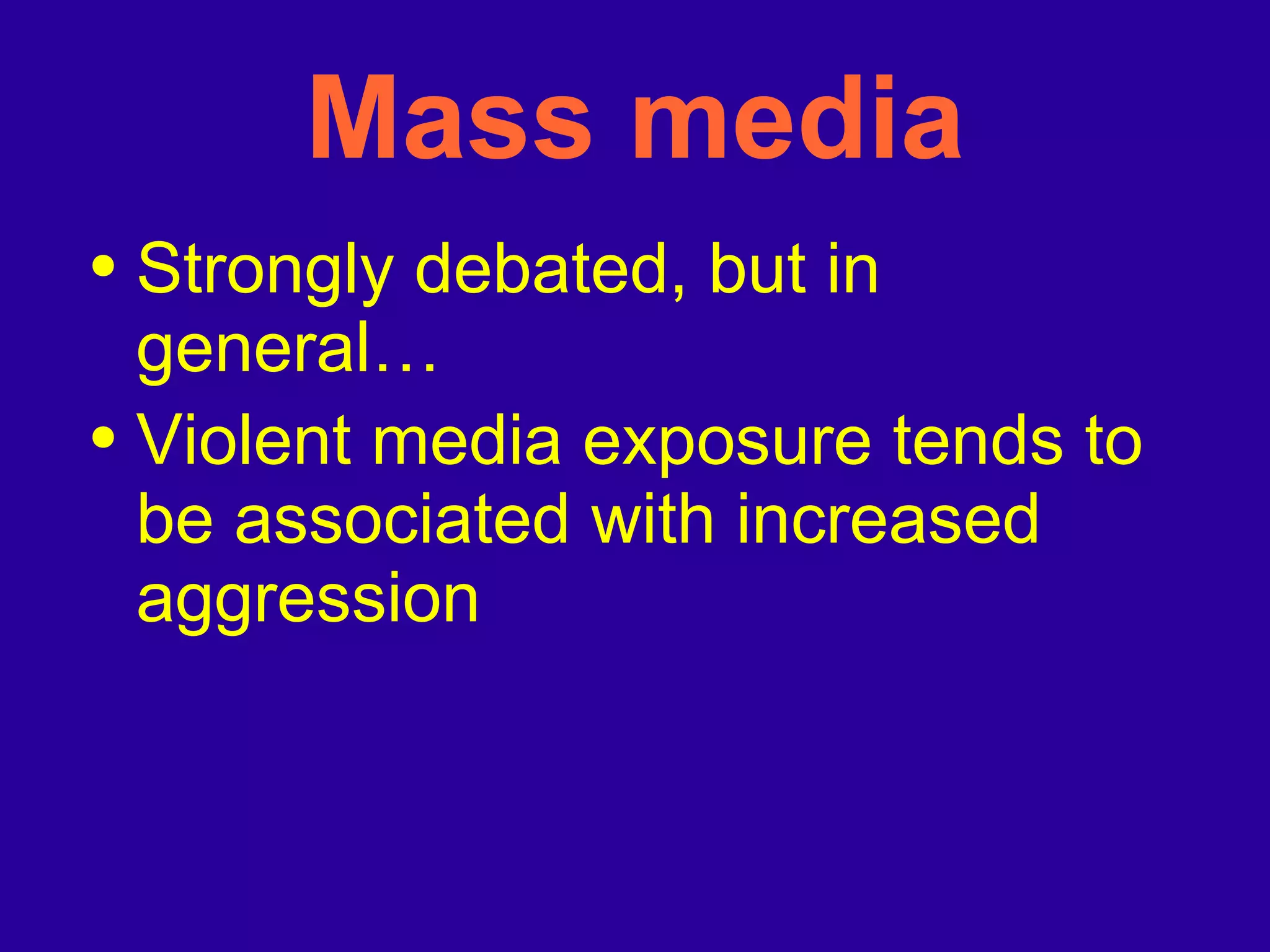 Mass media

• Strongly debated, but in general…
• Violent media exposure tends to be associated with increased aggression